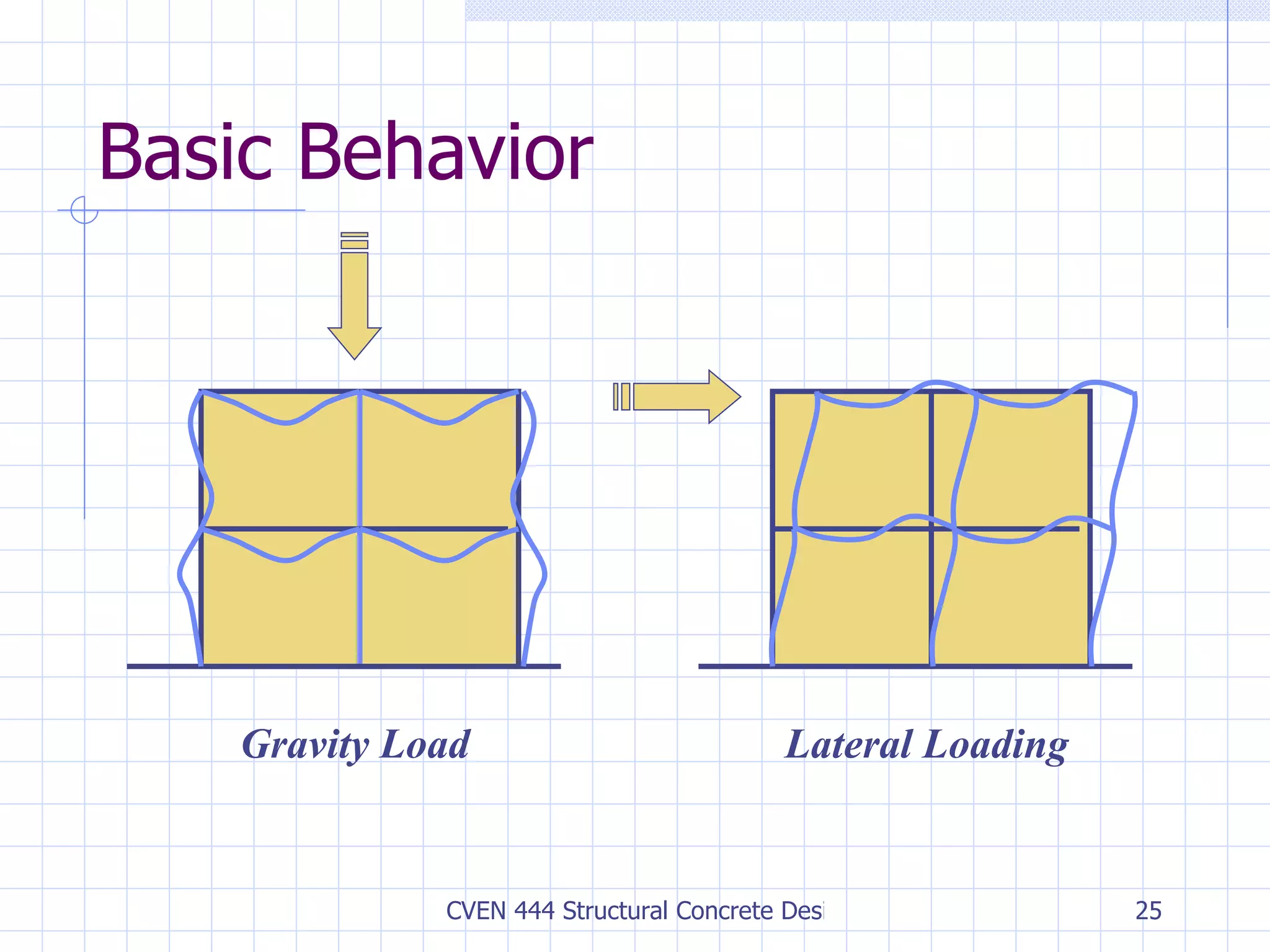 Basic Behavior

Gravity Load

Lateral Loading

CVEN 444 Structural Concrete Desi

25